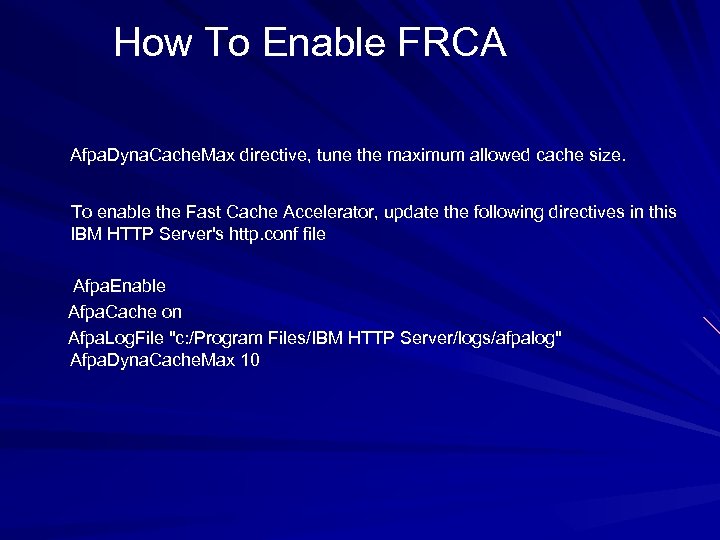 How To Enable FRCA

AfpaDynaCacheMax directive, tune the maximum allowed cache size.

To enable the Fast Cache Accelerator, update the following directives in this IBM HTTP Server's http.conf file

AfpaEnable
AfpaCache on
AfpaLogFile "c:/Program Files/IBM HTTP Server/logs/afpalog"
AfpaDynaCacheMax 10